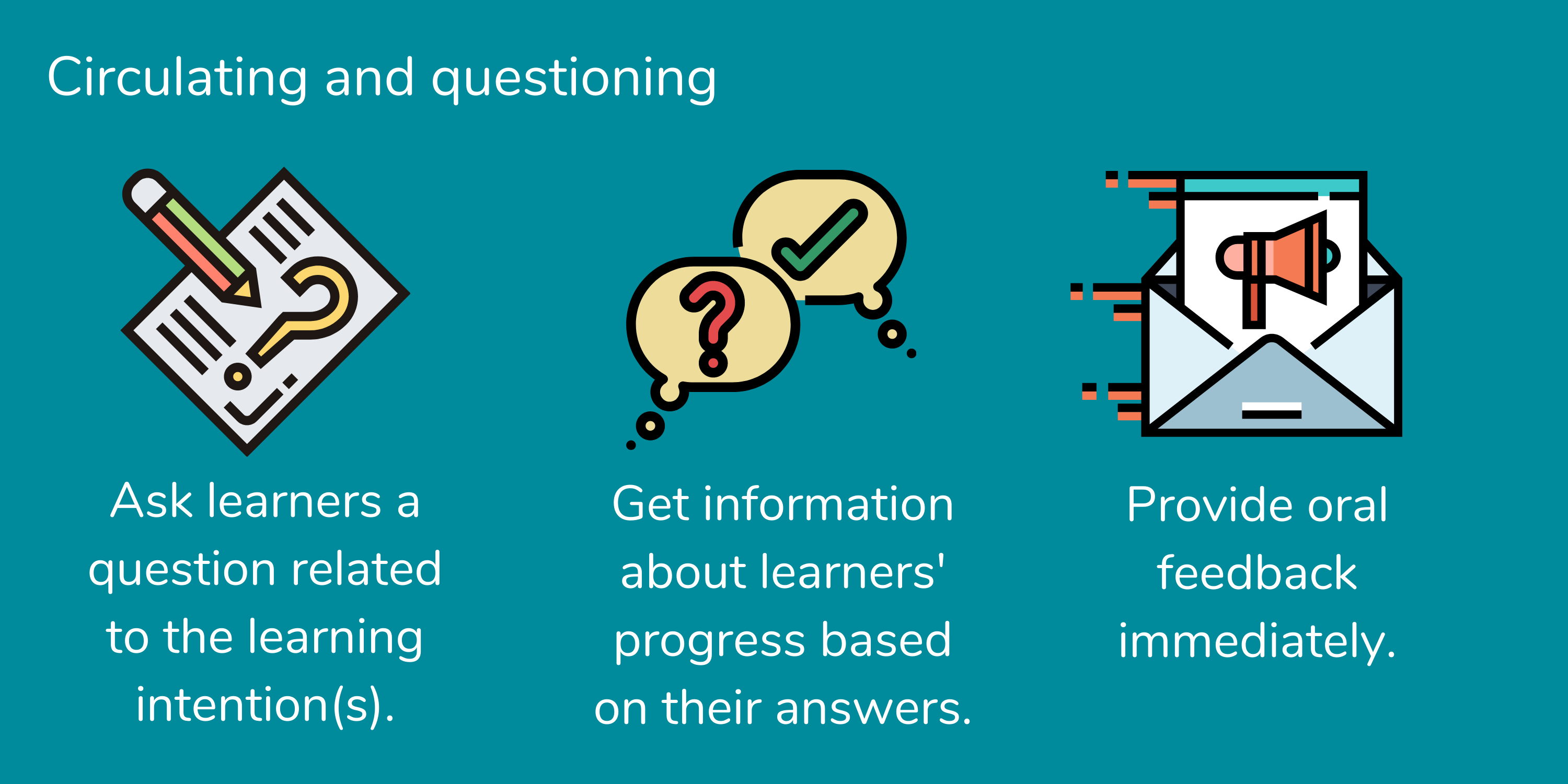 Circulating and questioning

Ask learners a question related to the learning intention(s).

Get information about learners' progress based on their answers.

Provide oral feedback immediately.